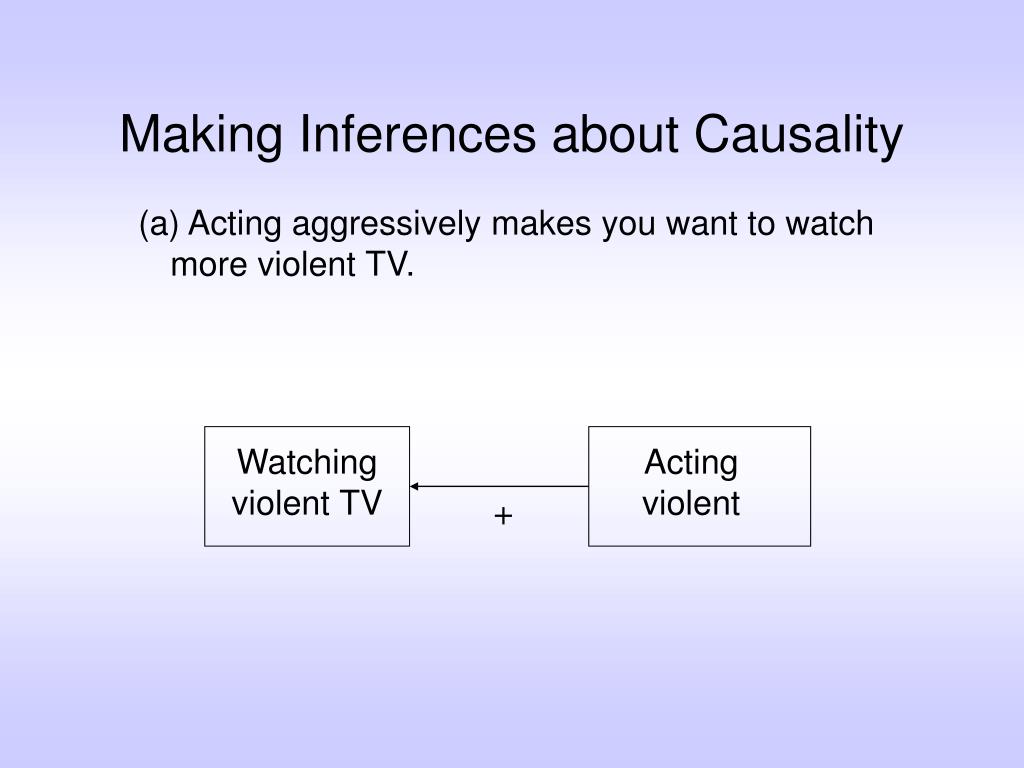 Making Inferences about Causality

(a) Acting aggressively makes you want to watch more violent TV.

Watching violent TV

+

Acting violent